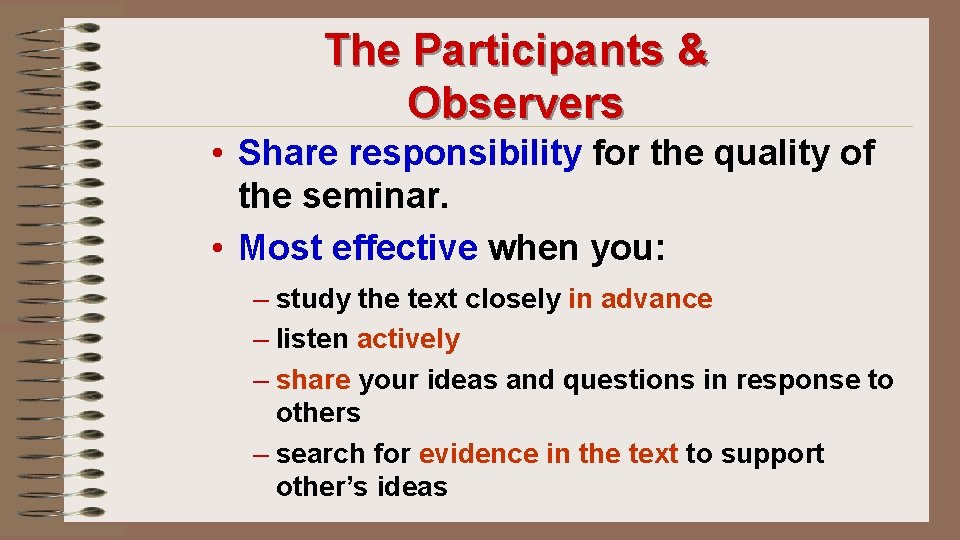 The Participants & Observers

• Share responsibility for the quality of the seminar.
• Most effective when you:
– study the text closely in advance
– listen actively
– share your ideas and questions in response to others
– search for evidence in the text to support other's ideas